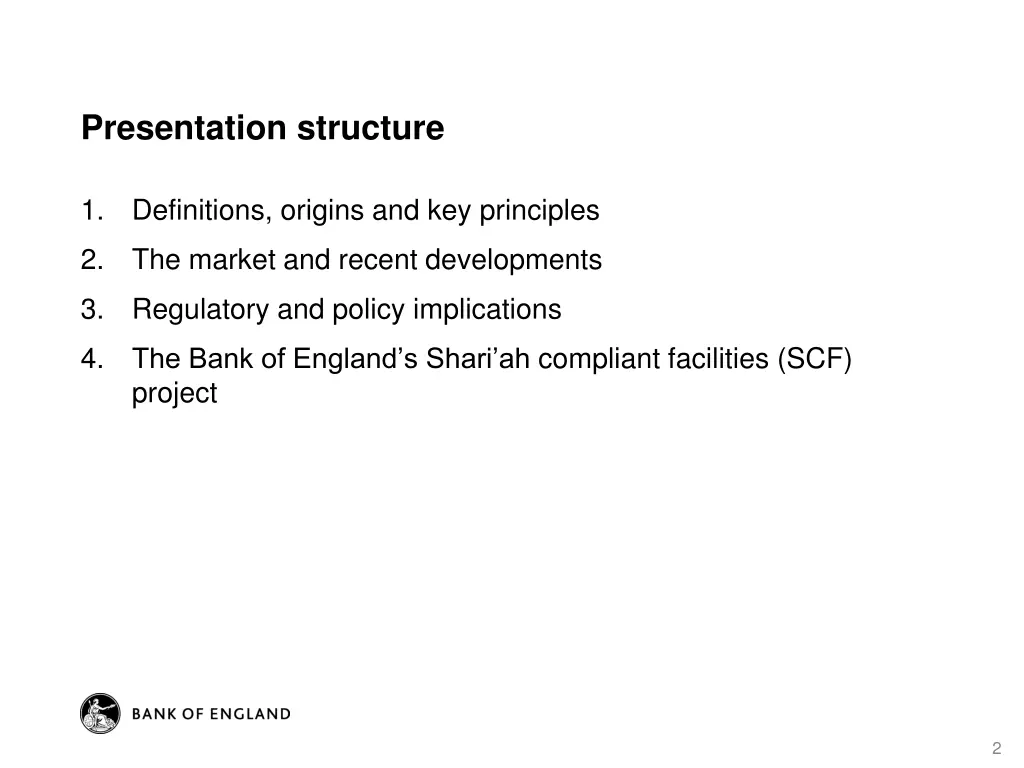 Presentation structure

1. Definitions, origins and key principles
2. The market and recent developments
3. Regulatory and policy implications
4. The Bank of England’s Shari’ah compliant facilities (SCF) project

BANK OF ENGLAND

2